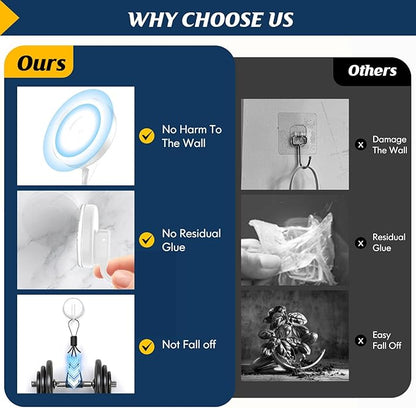 WHY CHOOSE US

Ours

No Harm To The Wall

No Residual Glue

Not Fall off

Others

Damage The Wall

Residual Glue

Easy Fall Off